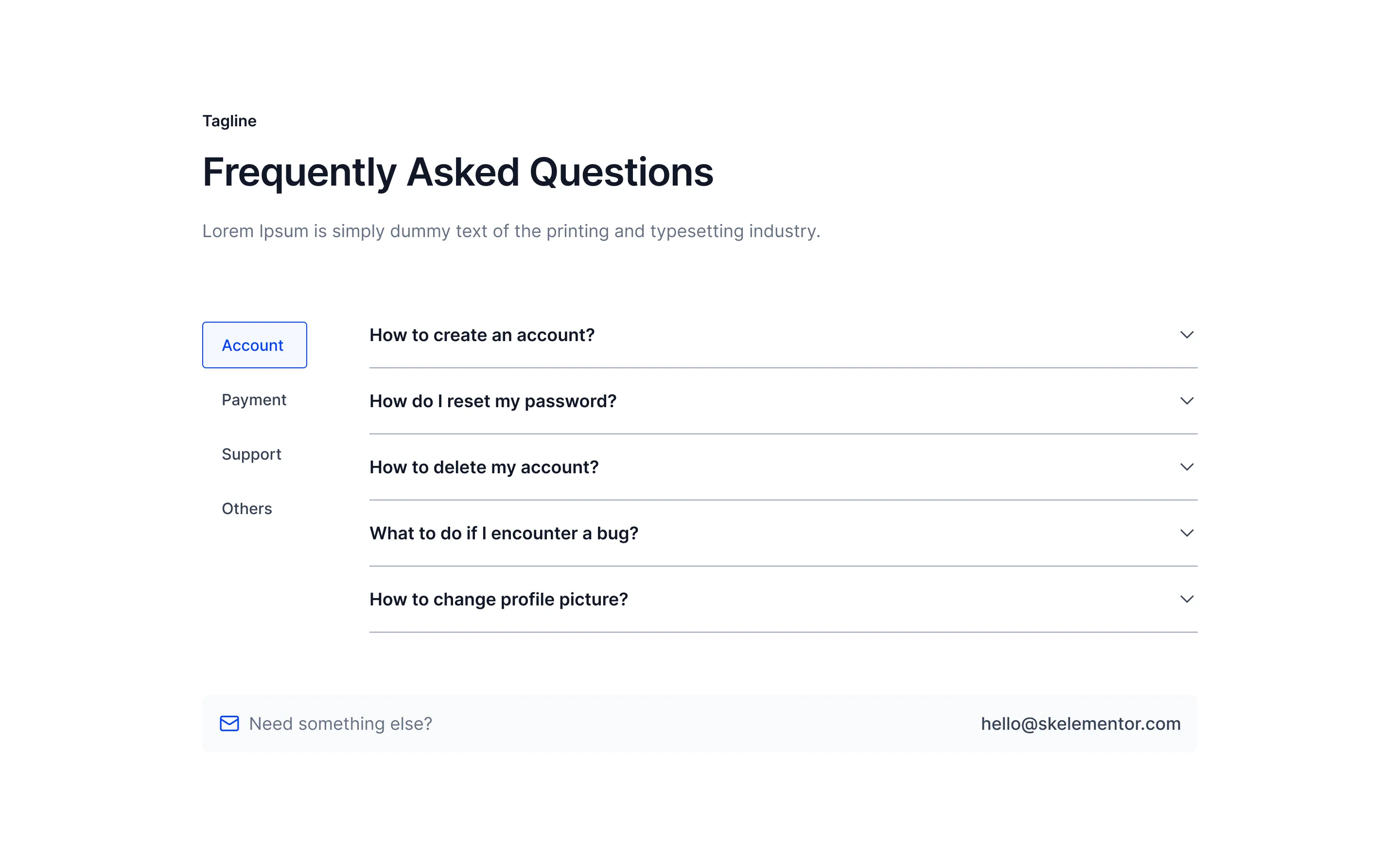 Tagline

Frequently Asked Questions

Lorem Ipsum is simply dummy text of the printing and typesetting industry.

Account

Payment

Support

Others

How to create an account?

How do I reset my password?

How to delete my account?

What to do if I encounter a bug?

How to change profile picture?

Need something else?

hello@skelementor.com